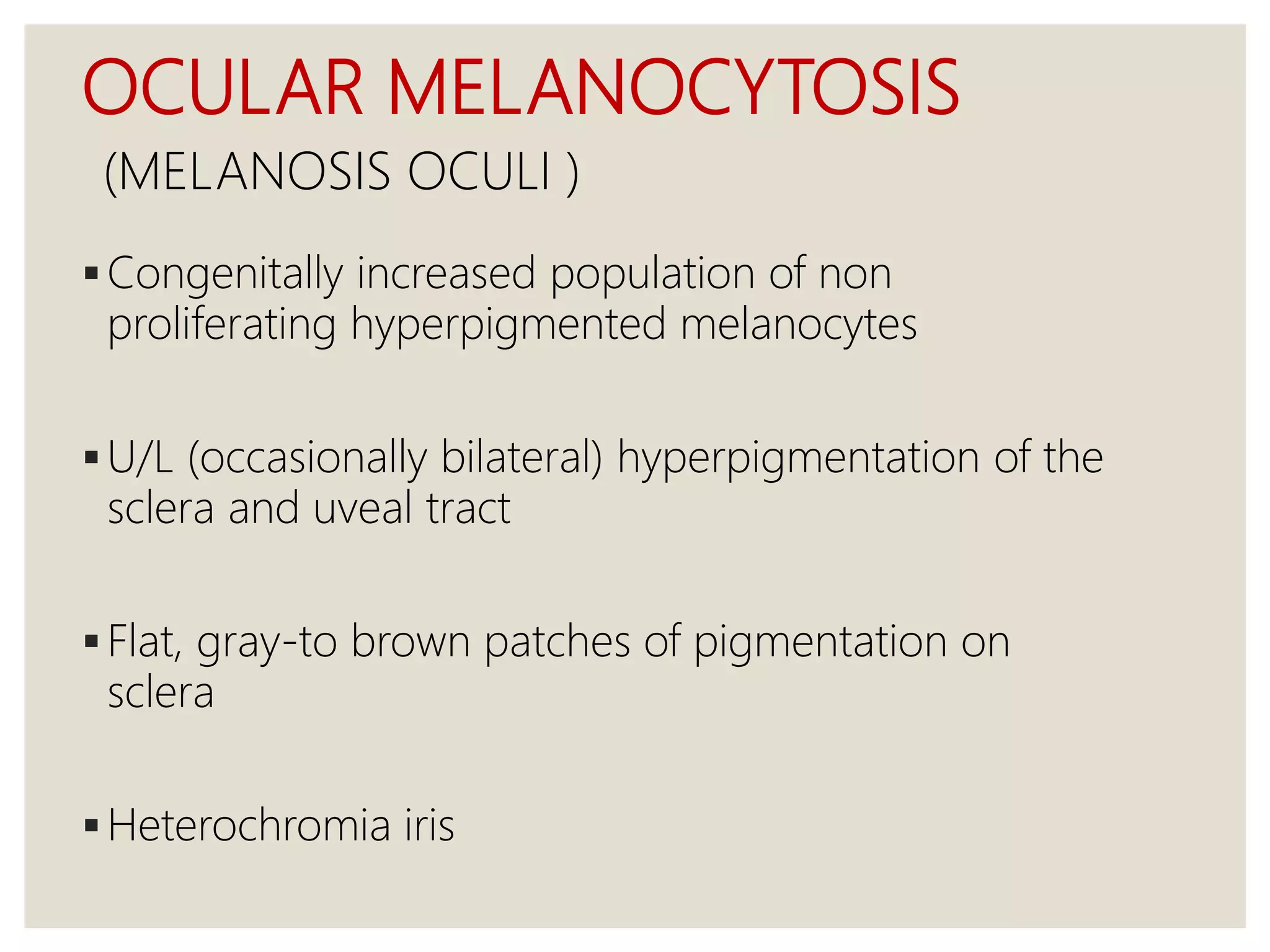 OCULAR MELANOCYTOSIS

(MELANOSIS OCULI )

▪ Congenitally increased population of non proliferating hyperpigmented melanocytes

▪ U/L (occasionally bilateral) hyperpigmentation of the sclera and uveal tract

▪ Flat, gray-to brown patches of pigmentation on sclera

▪ Heterochromia iris